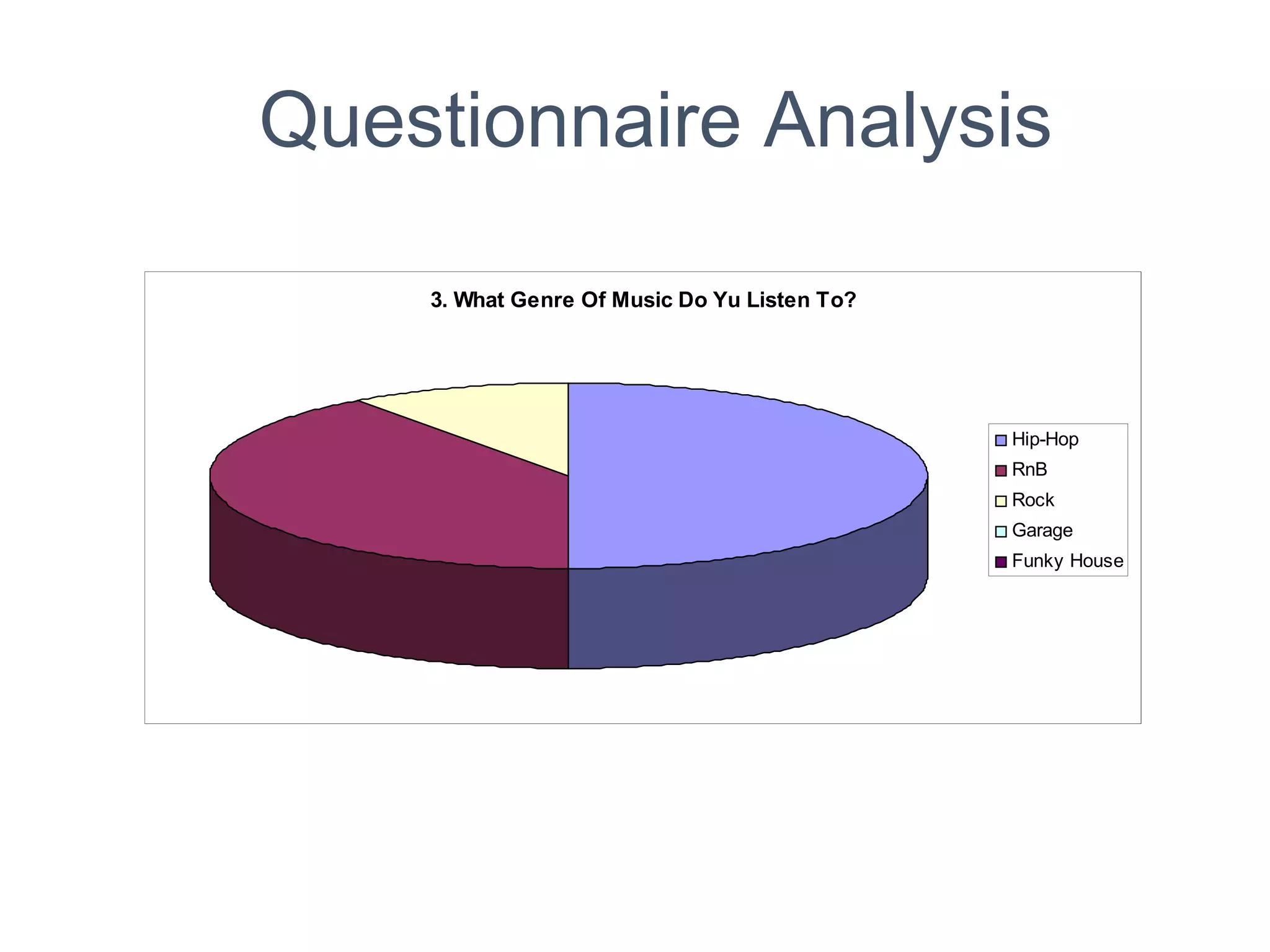 Questionnaire Analysis

3. What Genre Of Music Do Yu Listen To?

Hip-Hop
RnB
Rock
Garage
Funky House